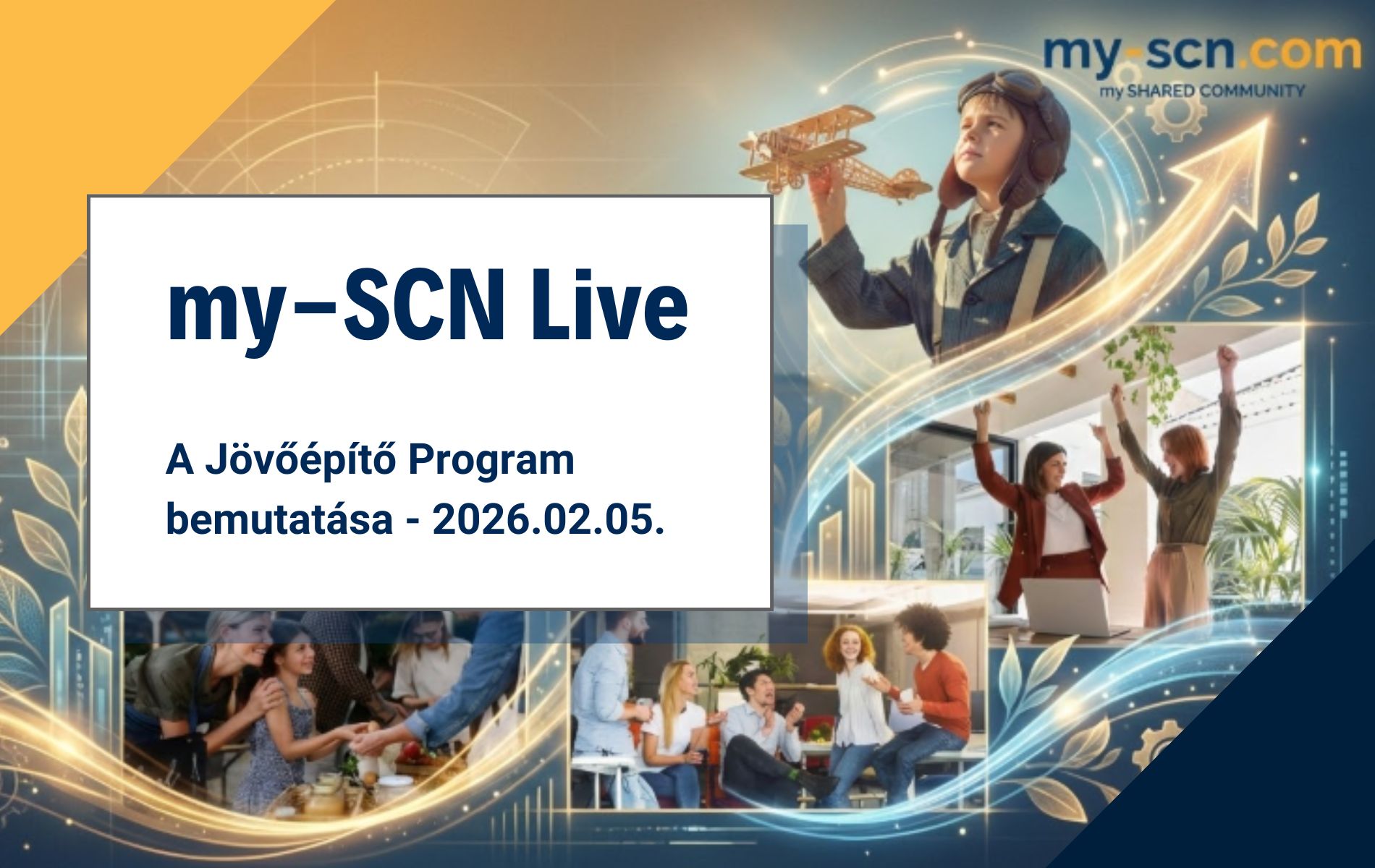 my-scn.com
my SHARED COMMUNITY

my–SCN Live

A Jövőépítő Program bemutatása - 2026.02.05.